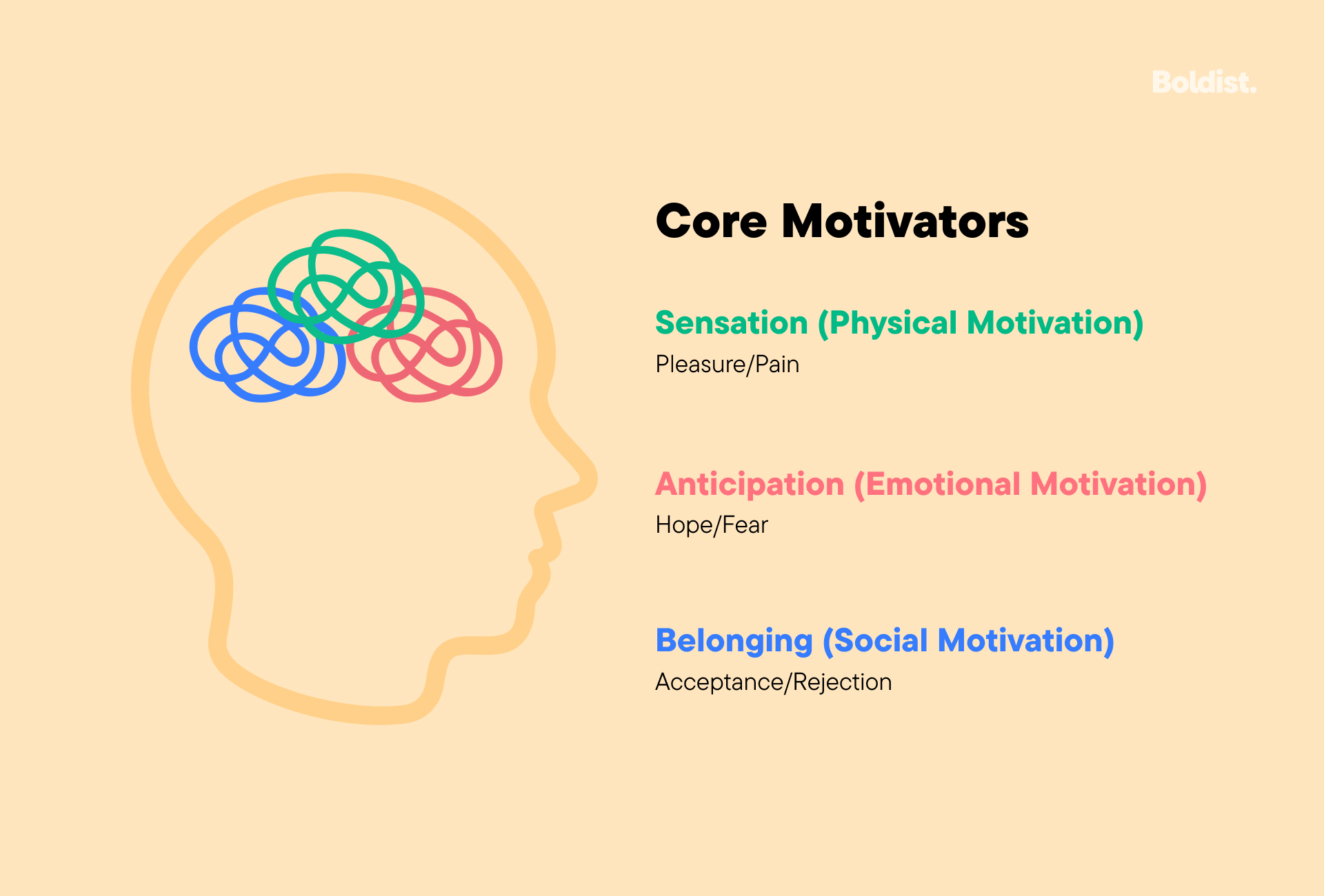 Boldist.

Core Motivators

Sensation (Physical Motivation)
Pleasure/Pain

Anticipation (Emotional Motivation)
Hope/Fear

Belonging (Social Motivation)
Acceptance/Rejection